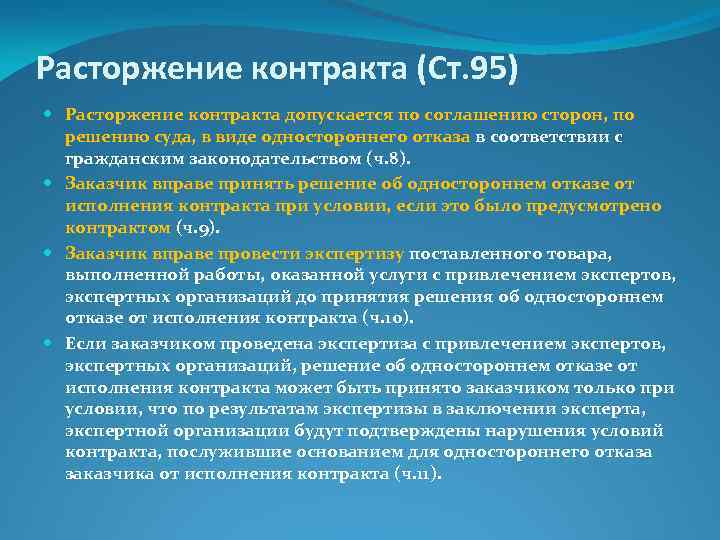 Расторжение контракта (Ст.95)

Расторжение контракта допускается по соглашению сторон, по решению суда, в виде одностороннего отказа в соответствии с гражданским законодательством (ч.8).

Заказчик вправе принять решение об одностороннем отказе от исполнения контракта при условии, если это было предусмотрено контрактом (ч.9).

Заказчик вправе провести экспертизу поставленного товара, выполненной работы, оказанной услуги с привлечением экспертов, экспертных организаций до принятия решения об одностороннем отказе от исполнения контракта (ч.10).

Если заказчиком проведена экспертиза с привлечением экспертов, экспертных организаций, решение об одностороннем отказе от исполнения контракта может быть принято заказчиком только при условии, что по результатам экспертизы в заключении эксперта, экспертной организации будут подтверждены нарушения условий контракта, послужившие основанием для одностороннего отказа заказчика от исполнения контракта (ч.11).